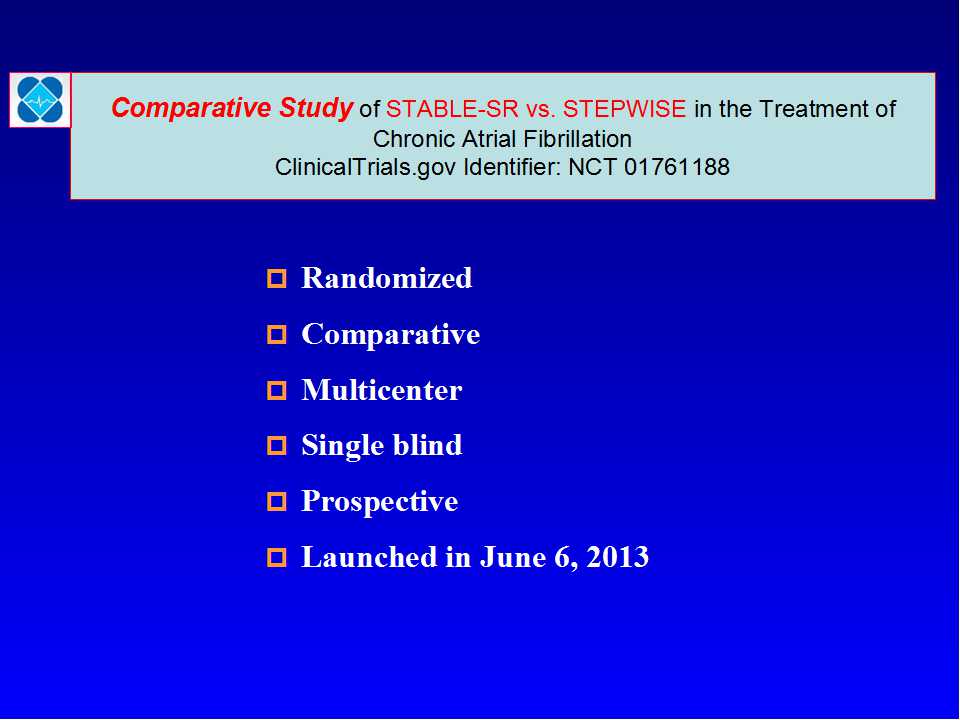 Comparative Study of STABLE-SR vs. STEPWISE in the Treatment of Chronic Atrial Fibrillation
ClinicalTrials.gov Identifier: NCT 01761188

Randomized
Comparative
Multicenter
Single blind
Prospective
Launched in June 6, 2013